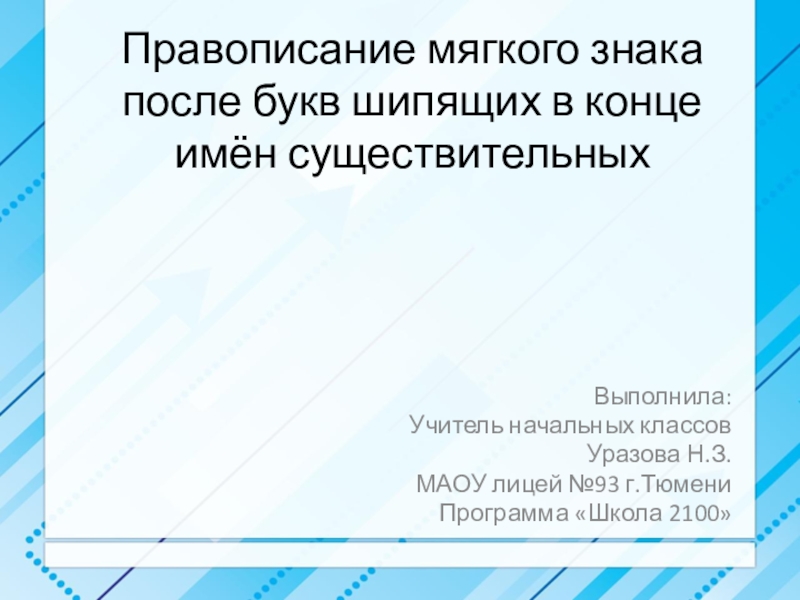 Правописание мягкого знака после букв шипящих в конце имён существительных

Выполнила:
Учитель начальных классов
Уразова Н.З.
МАОУ лицей №93 г.Тюмени
Программа «Школа 2100»